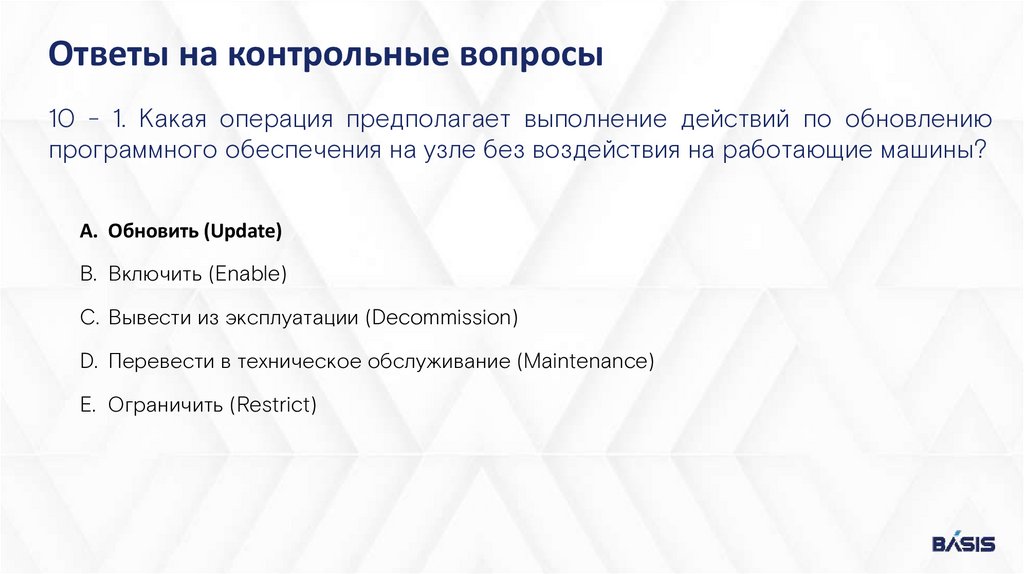 Ответы на контрольные вопросы

10 - 1. Какая операция предполагает выполнение действий по обновлению программного обеспечения на узле без воздействия на работающие машины?

A. Обновить (Update)

B. Включить (Enable)

C. Вывести из эксплуатации (Decommission)

D. Перевести в техническое обслуживание (Maintenance)

E. Ограничить (Restrict)

BASIS